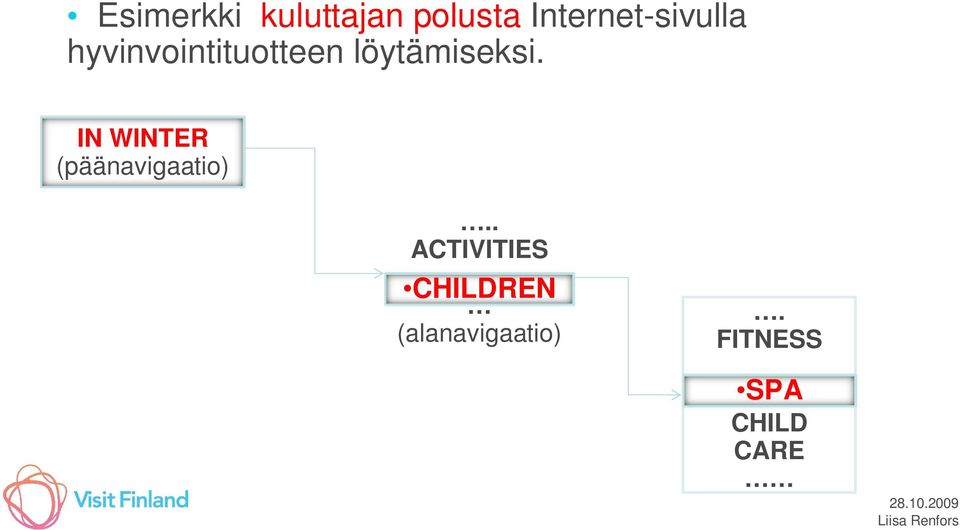 • Esimerkki kuluttajan polusta Internet-sivulla hyvinvointituotteen löytämiseksi.

IN WINTER
(päänavigaatio)

…..
ACTIVITIES
•CHILDREN
…
(alanavigaatio)

….
FITNESS
•SPA
CHILD
CARE
……

Visit Finland

28.10.2009
Liisa Renfors